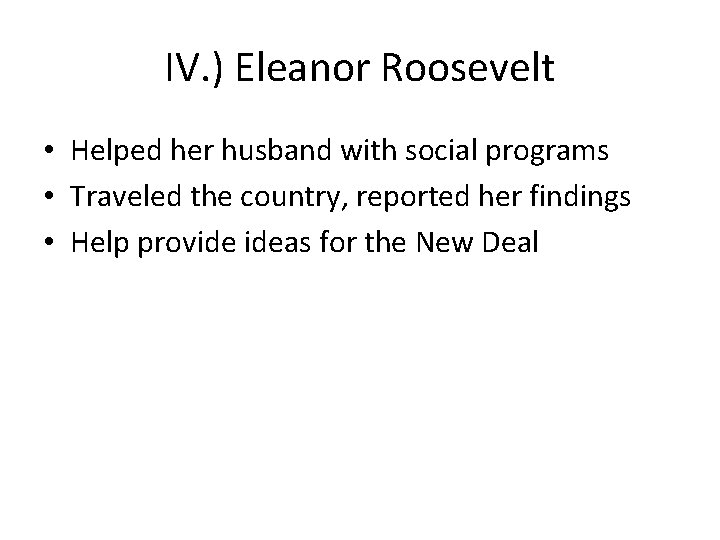 IV.) Eleanor Roosevelt

• Helped her husband with social programs
• Traveled the country, reported her findings
• Help provide ideas for the New Deal